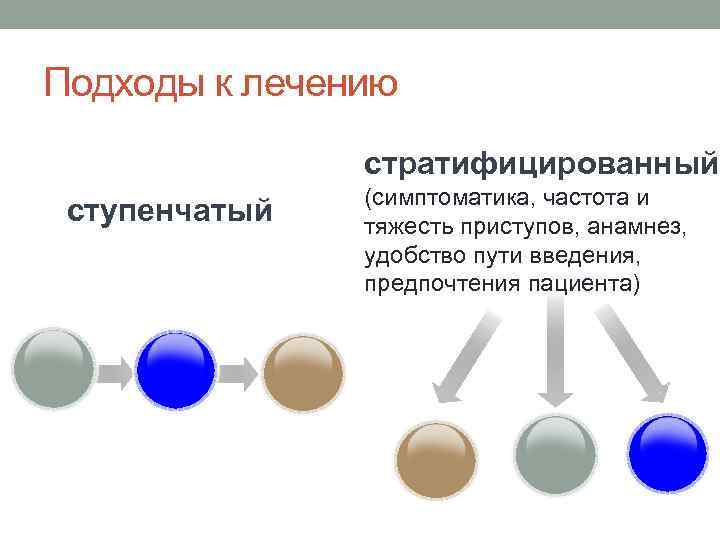 Подходы к лечению

ступенчатый

стратифицированный
(симптоматика, частота и тяжесть приступов, анамнез, удобство пути введения, предпочтения пациента)